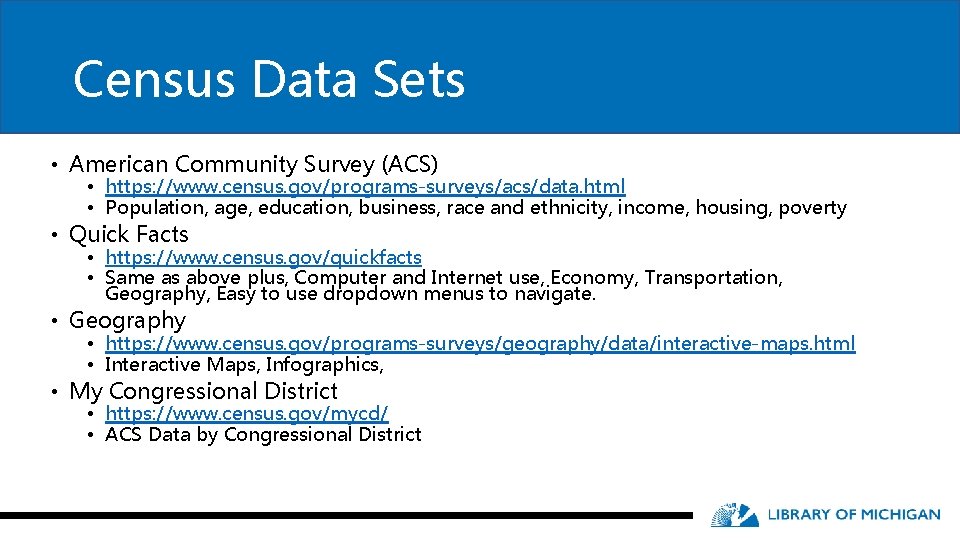 Census Data Sets

• American Community Survey (ACS)
  • https://www.census.gov/programs-surveys/acs/data.html
  • Population, age, education, business, race and ethnicity, income, housing, poverty
• Quick Facts
  • https://www.census.gov/quickfacts
  • Same as above plus, Computer and Internet use, Economy, Transportation, Geography, Easy to use dropdown menus to navigate.
• Geography
  • https://www.census.gov/programs-surveys/geography/data/interactive-maps.html
  • Interactive Maps, Infographics,
• My Congressional District
  • https://www.census.gov/mycd/
  • ACS Data by Congressional District

LIBRARY OF MICHIGAN